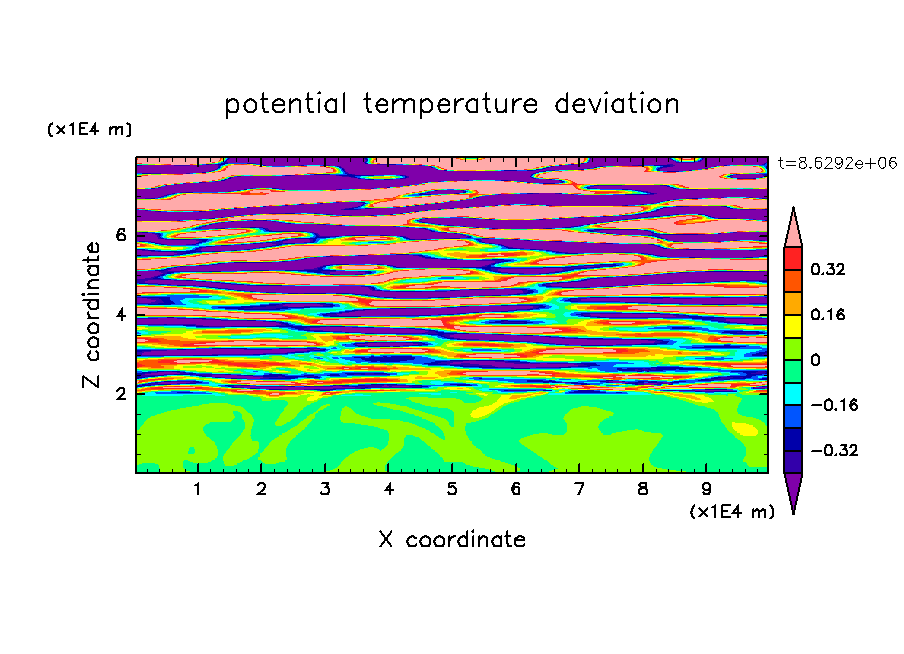 potential temperature deviation

(x1E4 m)

t=8.6292e+06

Z coordinate

6

4

2

0.32

0.16

0

−0.16

−0.32

1 2 3 4 5 6 7 8 9

(x1E4 m)

X coordinate